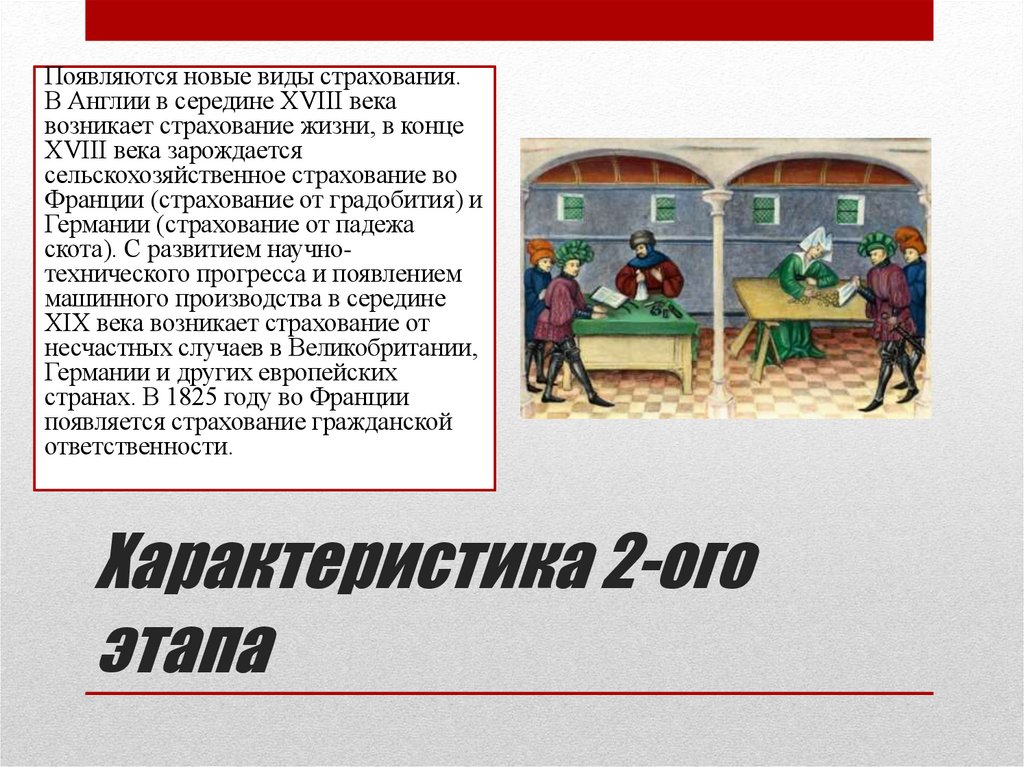 Появляются новые виды страхования. В Англии в середине XVIII века возникает страхование жизни, в конце XVIII века зарождается сельскохозяйственное страхование во Франции (страхование от градобития) и Германии (страхование от падежа скота). С развитием научно-технического прогресса и появлением машинного производства в середине XIX века возникает страхование от несчастных случаев в Великобритании, Германии и других европейских странах. В 1825 году во Франции появляется страхование гражданской ответственности.

Характеристика 2-ого этапа